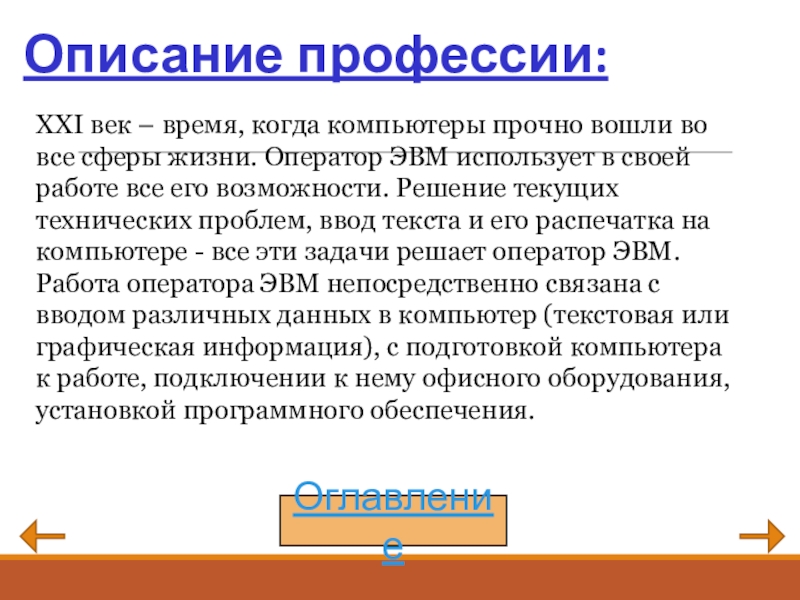 Описание профессии:

XXI век – время, когда компьютеры прочно вошли во все сферы жизни. Оператор ЭВМ использует в своей работе все его возможности. Решение текущих технических проблем, ввод текста и его распечатка на компьютере - все эти задачи решает оператор ЭВМ. Работа оператора ЭВМ непосредственно связана с вводом различных данных в компьютер (текстовая или графическая информация), с подготовкой компьютера к работе, подключении к нему офисного оборудования, установкой программного обеспечения.

Оглавление